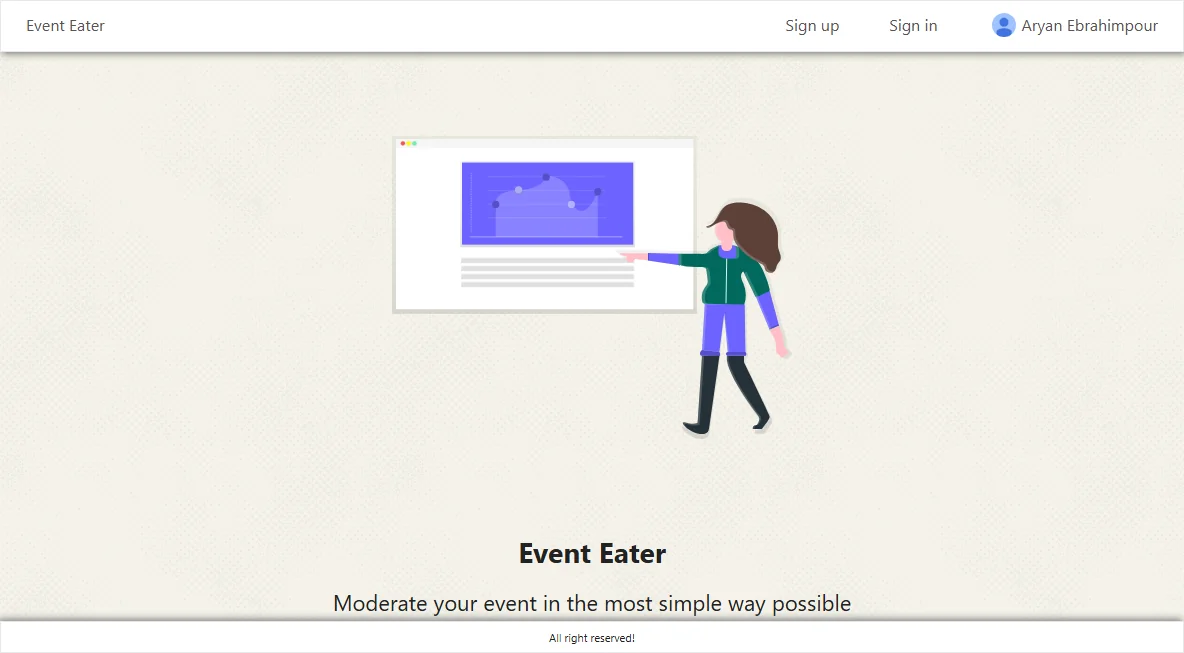 Event Eater

Sign up Sign in Aryan Ebrahimpour

Event Eater

Moderate your event in the most simple way possible

All right reserved!